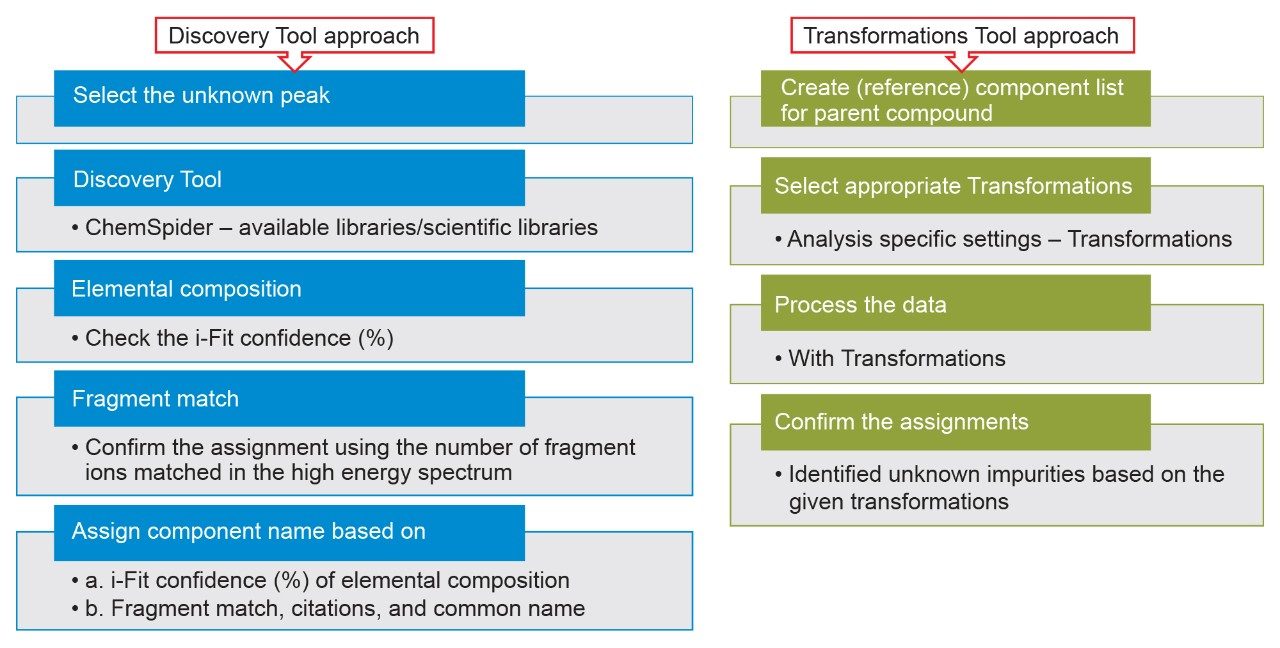 Discovery Tool approach

Select the unknown peak

Discovery Tool

• ChemSpider – available libraries/scientific libraries

Elemental composition

• Check the i-Fit confidence (%)

Fragment match

• Confirm the assignment using the number of fragment ions matched in the high energy spectrum

Assign component name based on

• a. i-Fit confidence (%) of elemental composition
• b. Fragment match, citations, and common name

Transformations Tool approach

Create (reference) component list for parent compound

Select appropriate Transformations

• Analysis specific settings – Transformations

Process the data

• With Transformations

Confirm the assignments

• Identified unknown impurities based on the given transformations